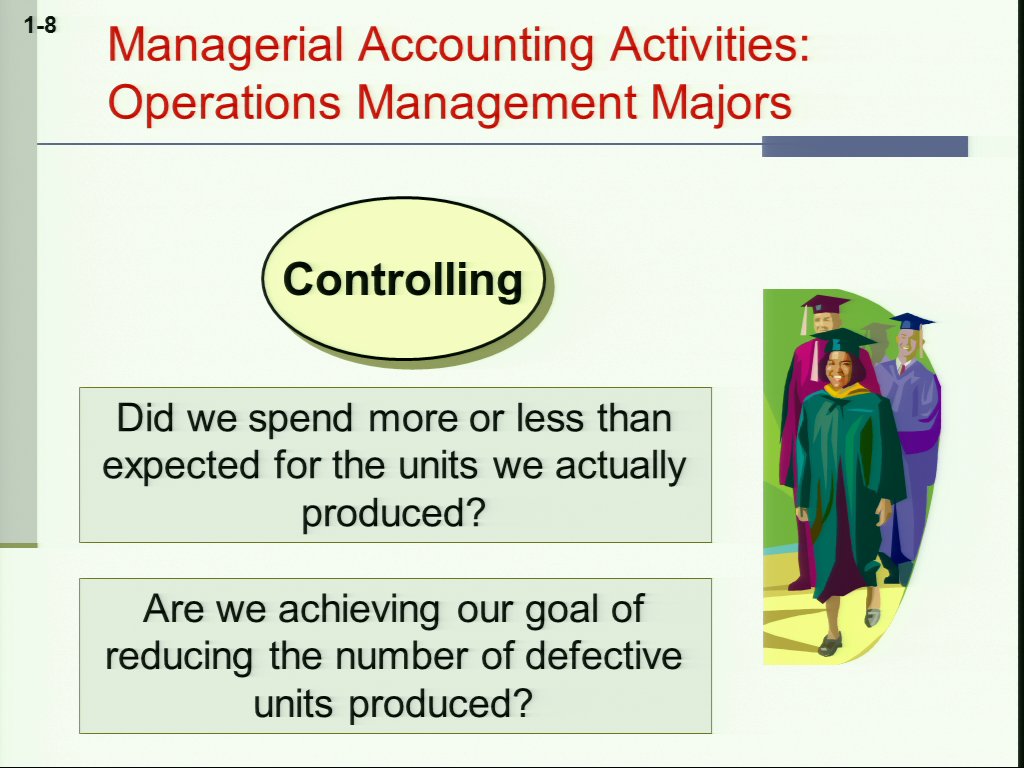 1-8

Managerial Accounting Activities: Operations Management Majors

Controlling

Did we spend more or less than expected for the units we actually produced?

Are we achieving our goal of reducing the number of defective units produced?